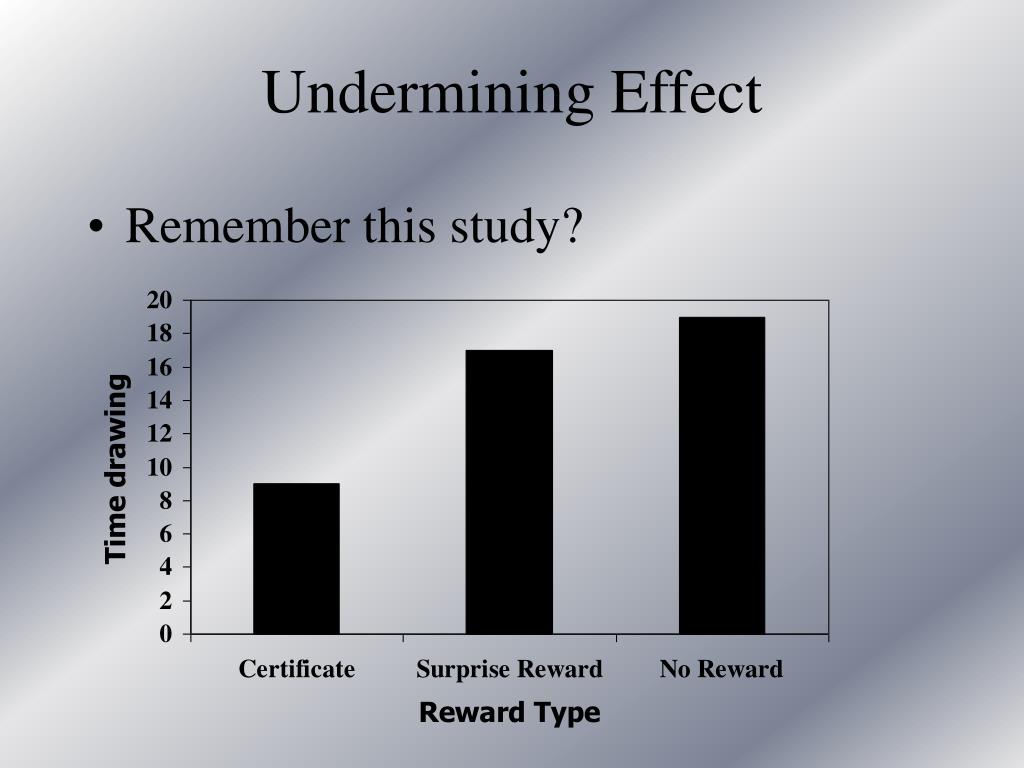 Undermining Effect

• Remember this study?

Time drawing

20
18
16
14
12
10
8
6
4
2
0

Certificate
Surprise Reward
No Reward

Reward Type